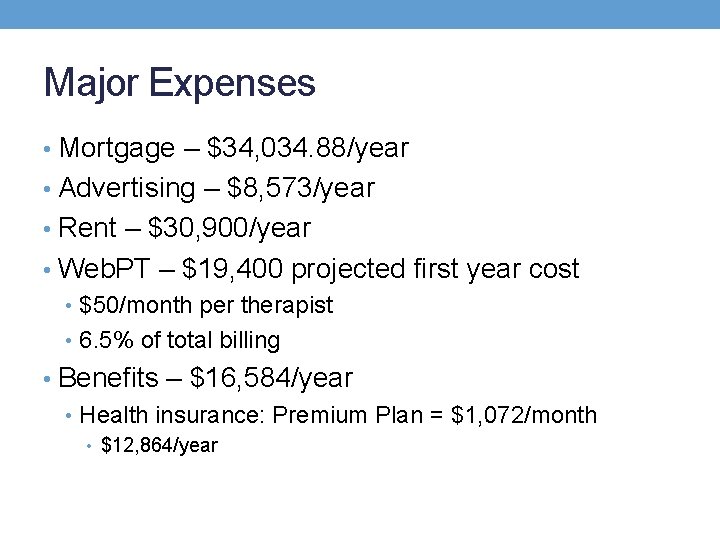 Major Expenses

• Mortgage – \$34,034.88/year
• Advertising – \$8,573/year
• Rent – \$30,900/year
• WebPT – \$19,400 projected first year cost
  • \$50/month per therapist
  • 6.5% of total billing
• Benefits – \$16,584/year
  • Health insurance: Premium Plan = \$1,072/month
    • \$12,864/year